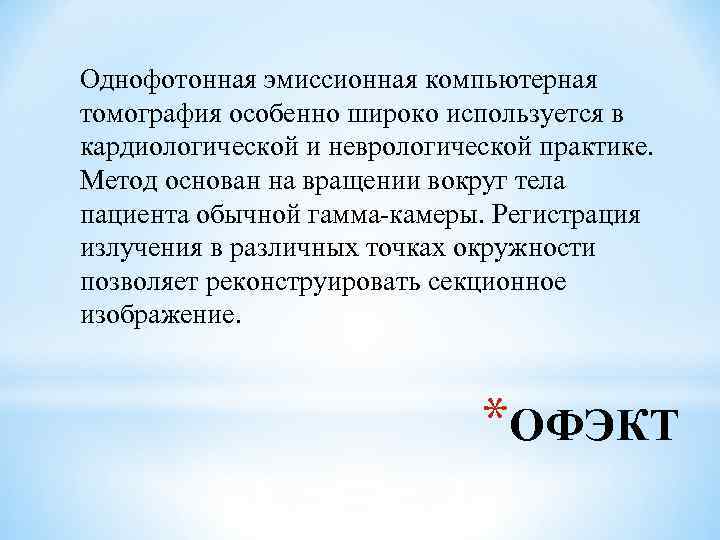 Однофотонная эмиссионная компьютерная томография особенно широко используется в кардиологической и неврологической практике. Метод основан на вращении вокруг тела пациента обычной гамма-камеры. Регистрация излучения в различных точках окружности позволяет реконструировать секционное изображение.

*ОФЭКТ